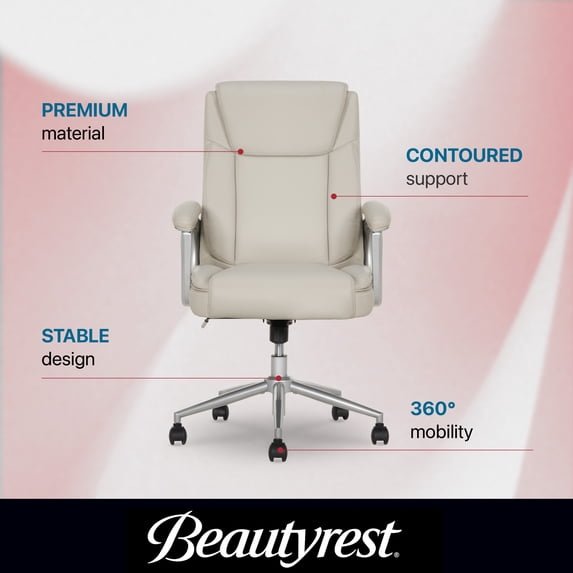 PREMIUM
material

CONTOURED
support

STABLE
design

360°
mobility

Beautyrest®